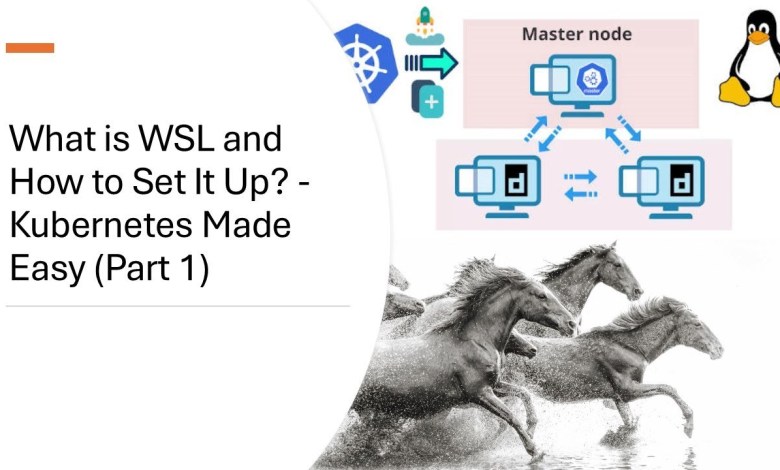 What is WSL and How to Set It Up? - Kubernetes Made Easy (Part 1)

Master node

master